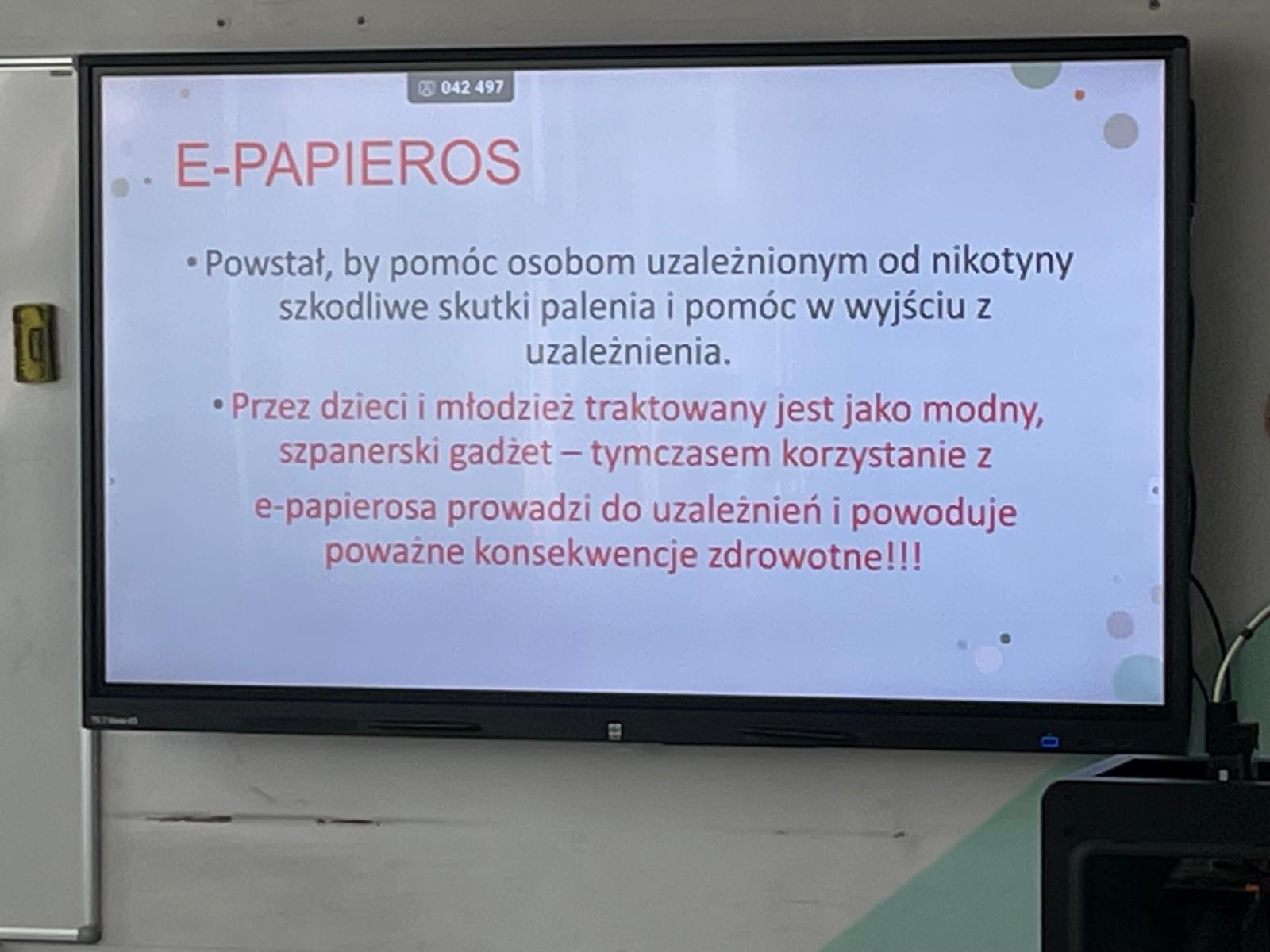 042 497

E-PAPIEROS

• Powstał, by pomóc osobom uzależnionym od nikotyny szkodliwe skutki palenia i pomóc w wyjściu z uzależnienia.

• Przez dzieci i młodzież traktowany jest jako modny, szpanerski gadżet – tymczasem korzystanie z

e-papierosa prowadzi do uzależnień i powoduje poważne konsekwencje zdrowotne!!!